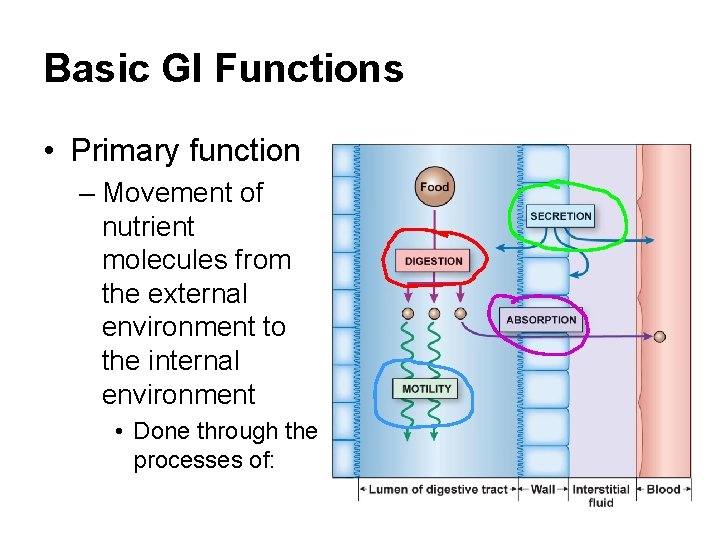 Basic GI Functions

• Primary function
– Movement of nutrient molecules from the external environment to the internal environment
• Done through the processes of:

Food
SECRETION
DIGESTION
ABSORPTION
MOTILITY

Lumen of digestive tract
Wall
Interstitial fluid
Blood